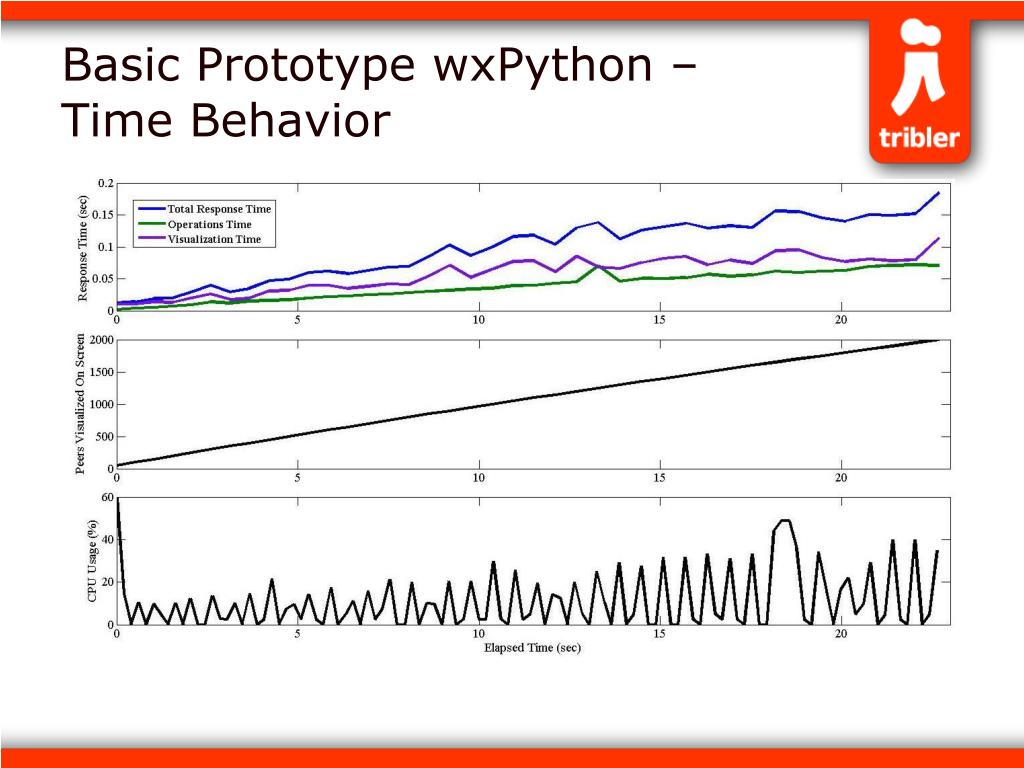 Basic Prototype wxPython – Time Behavior

tribler

Response Time (sec)
0.2
0.15
0.1
0.05
0
Total Response Time
Operations Time
Visualization Time
0 5 10 15 20

Peers Visualized On Screen
2000
1500
1000
500
0
0 5 10 15 20

CPU Usage (%)
60
40
20
0
0 5 10 15 20
Elapsed Time (sec)